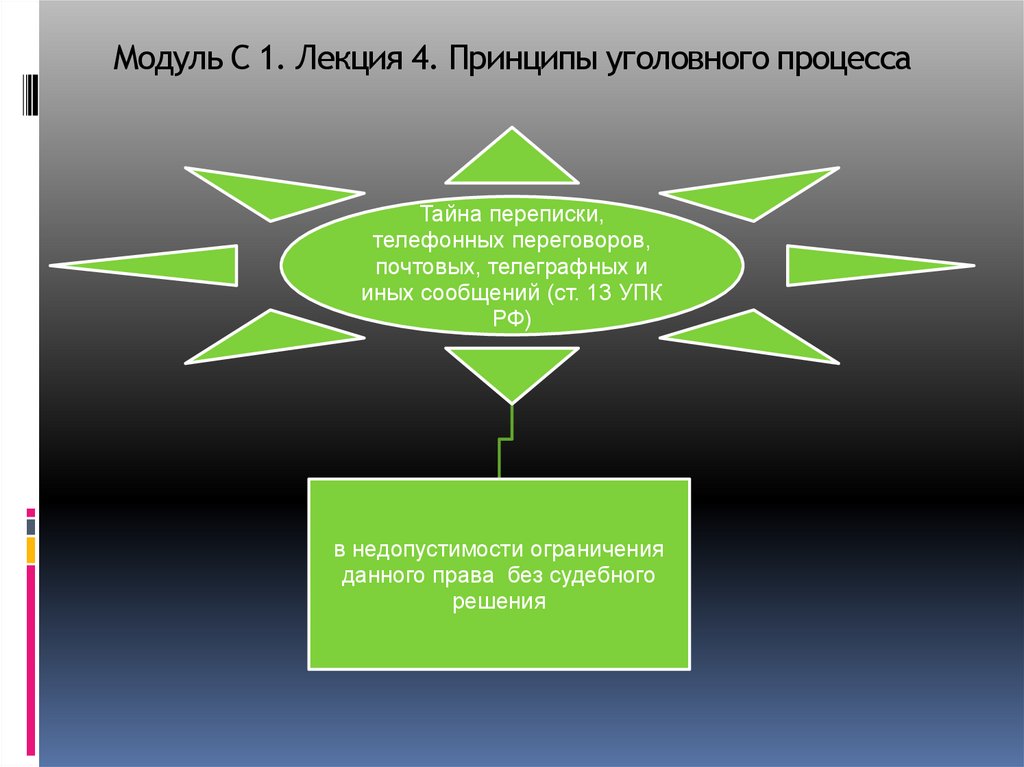 Модуль С 1. Лекция 4. Принципы уголовного процесса

Тайна переписки, телефонных переговоров, почтовых, телеграфных и иных сообщений (ст. 13 УПК РФ)

в недопустимости ограничения данного права без судебного решения